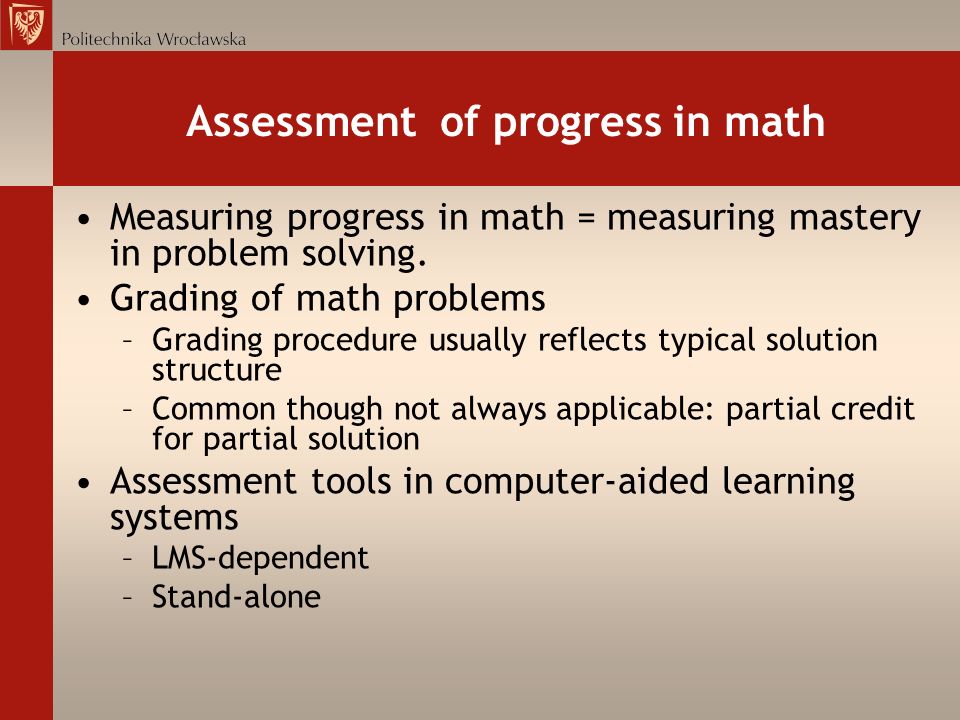 Politechnika Wrocławska

Assessment of progress in math

• Measuring progress in math = measuring mastery in problem solving.
• Grading of math problems
– Grading procedure usually reflects typical solution structure
– Common though not always applicable: partial credit for partial solution
• Assessment tools in computer-aided learning systems
– LMS-dependent
– Stand-alone